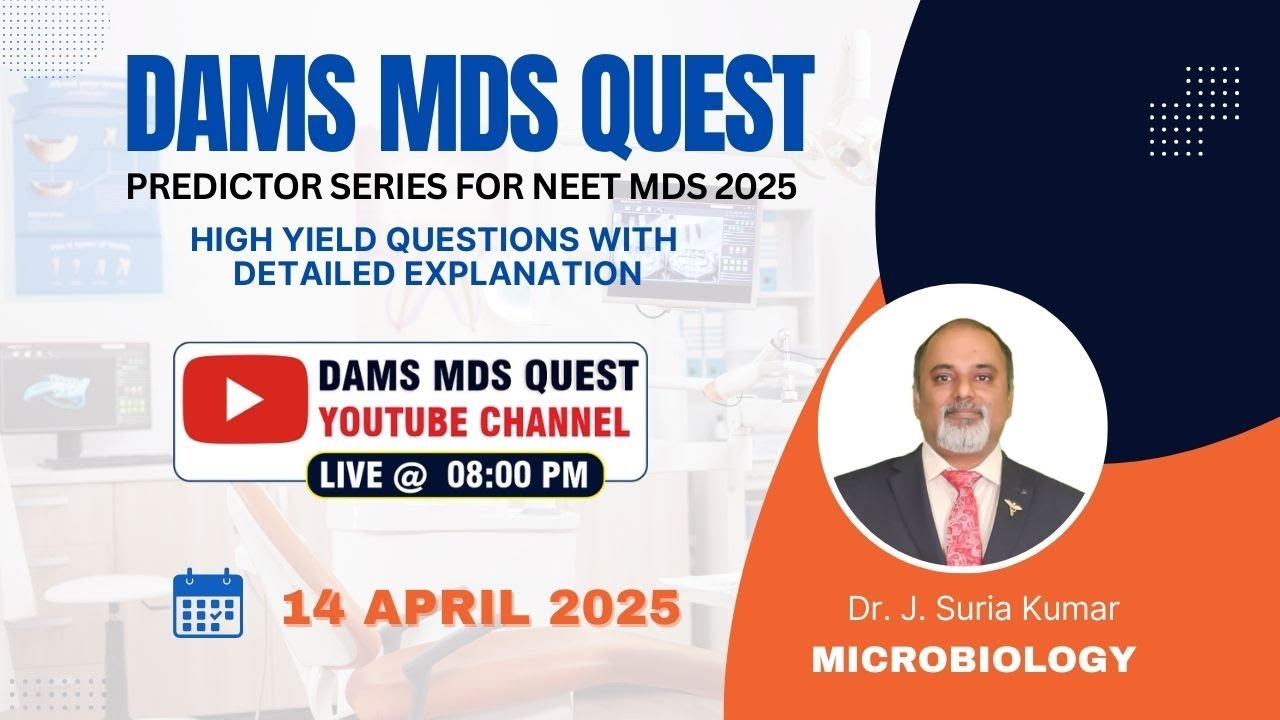 DAMS MDS QUEST
PREDICTOR SERIES FOR NEET MDS 2025
HIGH YIELD QUESTIONS WITH DETAILED EXPLANATION

DAMS MDS QUEST
YOUTUBE CHANNEL
LIVE @ 08:00 PM

14 APRIL 2025

Dr. J. Suria Kumar
MICROBIOLOGY